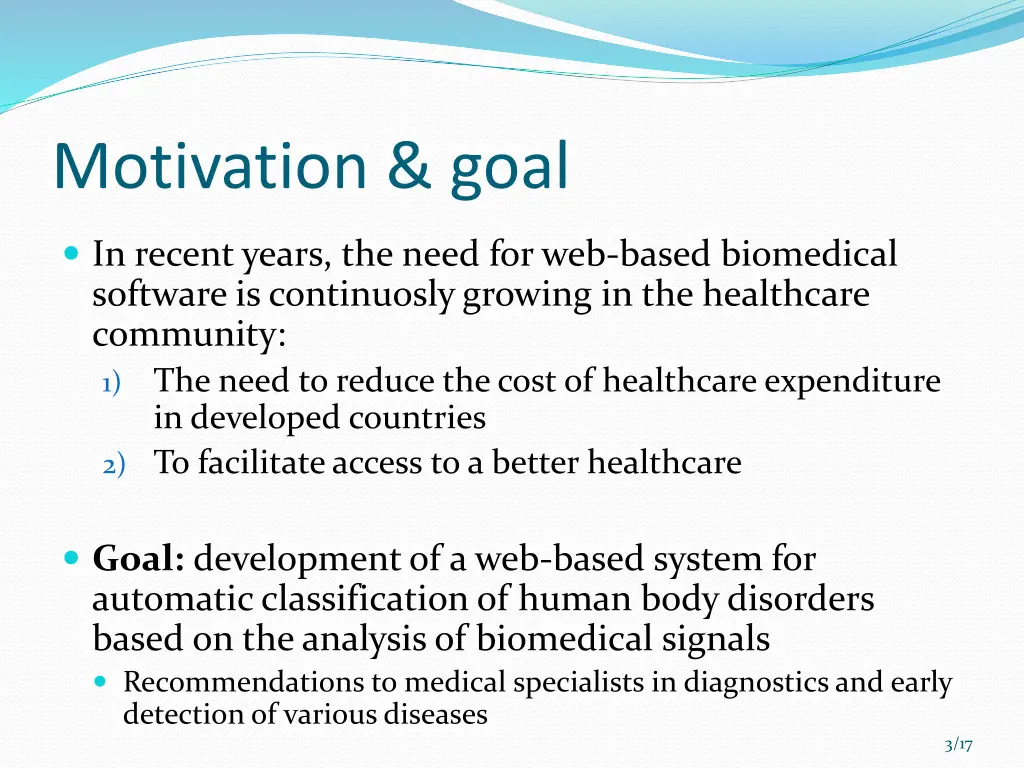 Motivation & goal

In recent years, the need for web-based biomedical software is continuosly growing in the healthcare community:

1) The need to reduce the cost of healthcare expenditure in developed countries
2) To facilitate access to a better healthcare

Goal: development of a web-based system for automatic classification of human body disorders based on the analysis of biomedical signals

Recommendations to medical specialists in diagnostics and early detection of various diseases

3/17